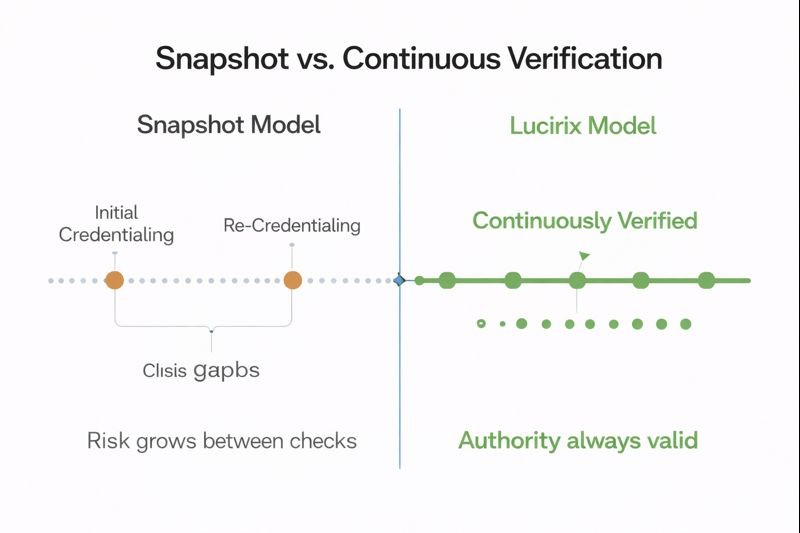 Snapshot vs. Continuous Verification

Snapshot Model

Initial Credentialing

Re-Credentialing

Clisis gapbs

Risk grows between checks

Lucirix Model

Continuously Verified

Authority always valid